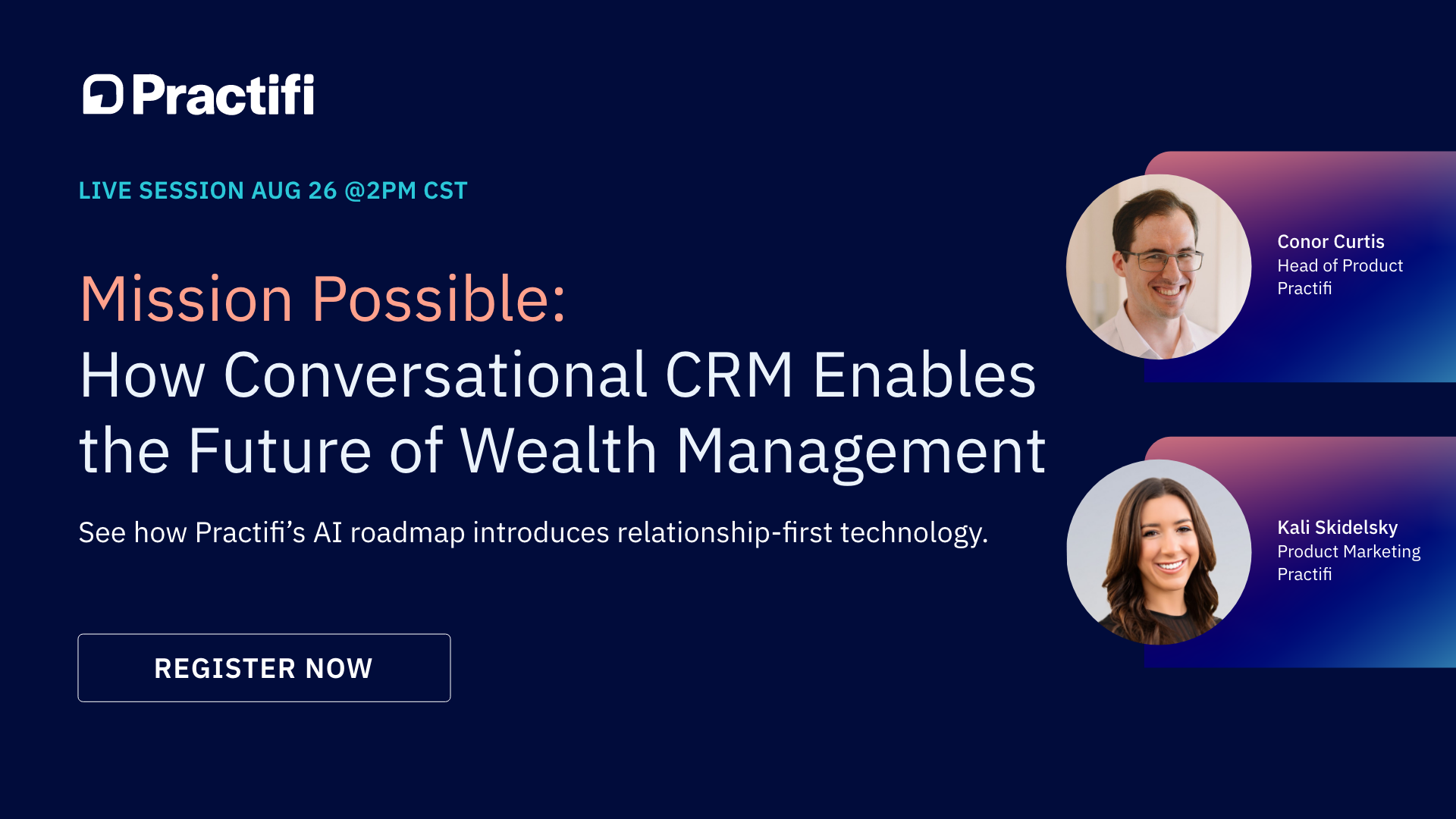 Practifi

LIVE SESSION AUG 26 @2PM CST

Mission Possible:
How Conversational CRM Enables the Future of Wealth Management

See how Practifi's AI roadmap introduces relationship-first technology.

REGISTER NOW

Conor Curtis
Head of Product
Practifi

Kali Skidelsky
Product Marketing
Practifi